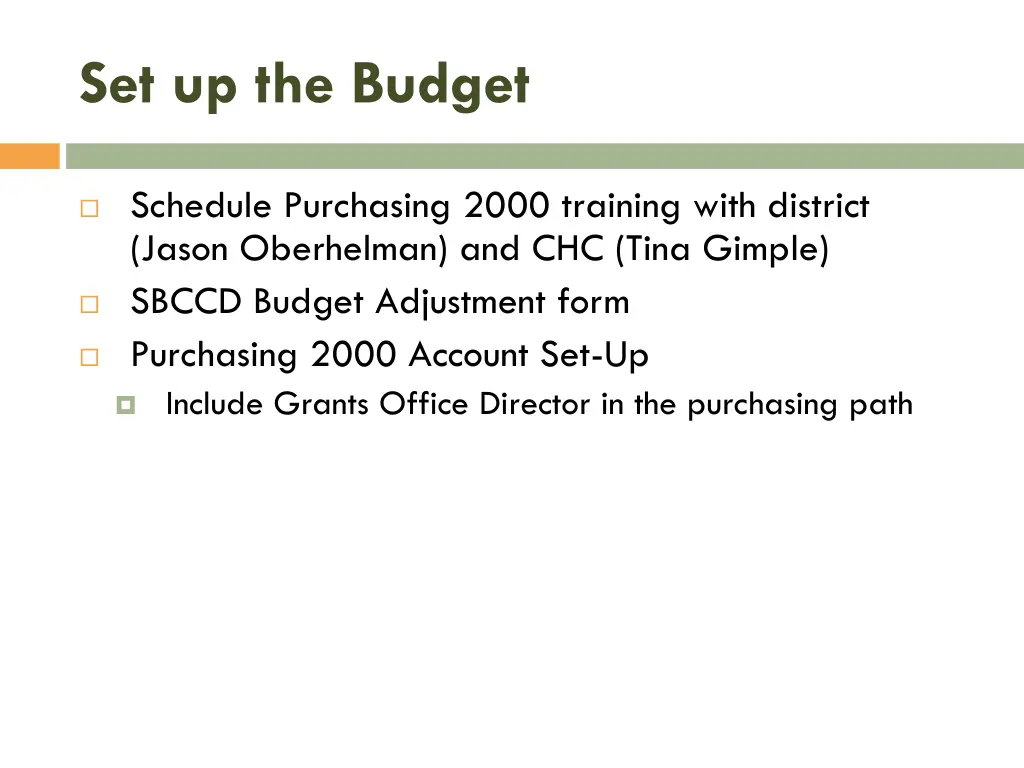 Set up the Budget

Schedule Purchasing 2000 training with district (Jason Oberhelman) and CHC (Tina Gimple)

SBCCD Budget Adjustment form

Purchasing 2000 Account Set-Up

Include Grants Office Director in the purchasing path